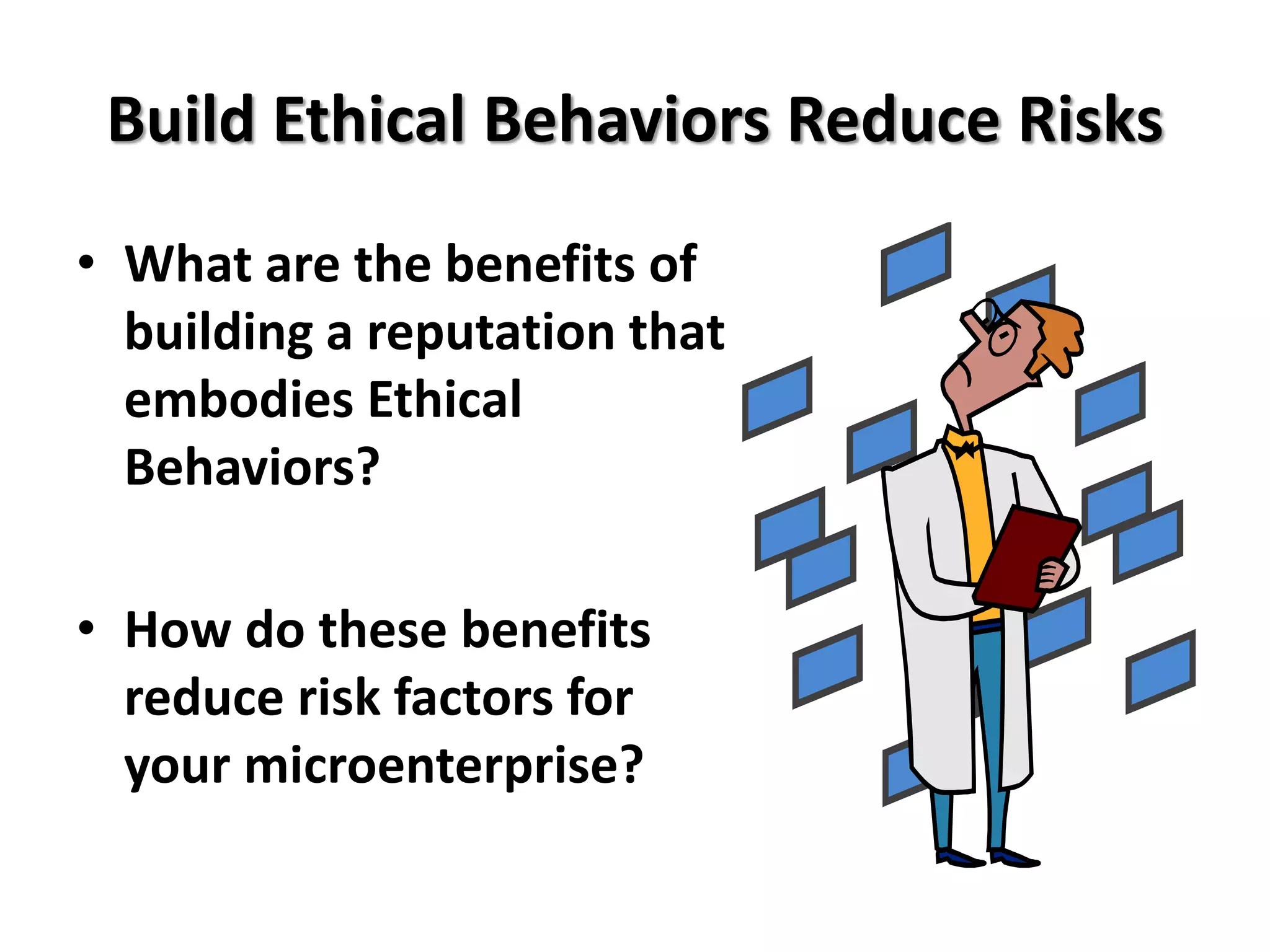 Build Ethical Behaviors Reduce Risks

• What are the benefits of building a reputation that embodies Ethical Behaviors?

• How do these benefits reduce risk factors for your microenterprise?